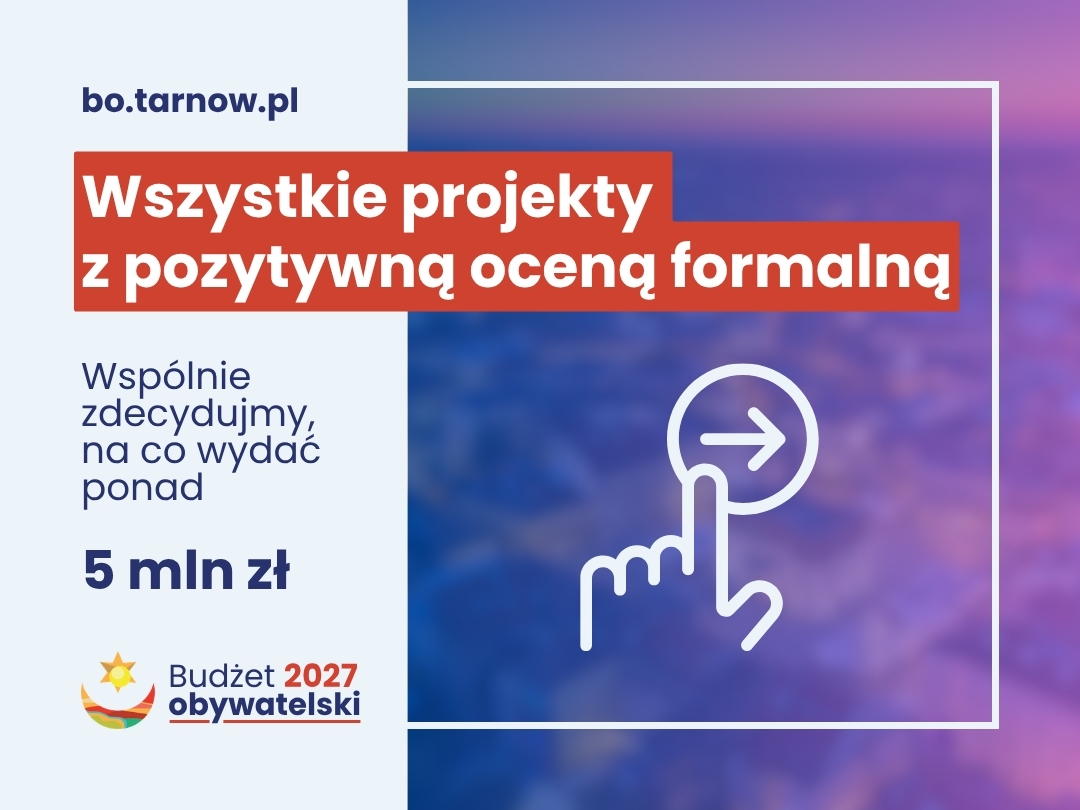 bo.tarnow.pl

Wszystkie projekty z pozytywną oceną formalną

Wspólnie zdecydujmy, na co wydać ponad

5 mln zł

Budżet 2027 obywatelski